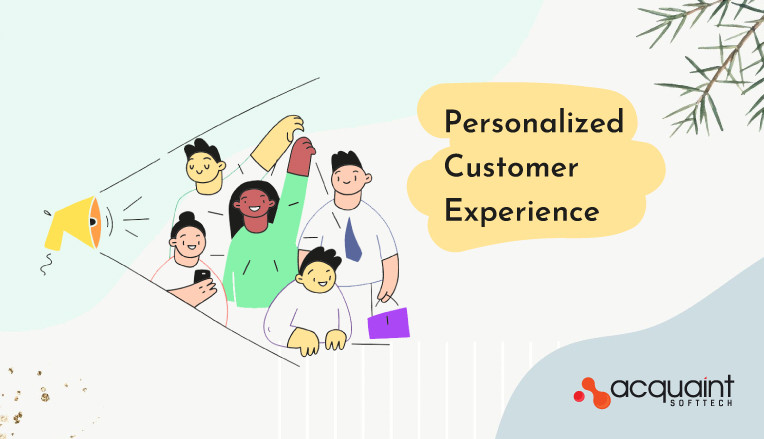 Personalized Customer Experience

acquaint
SOFTTECH